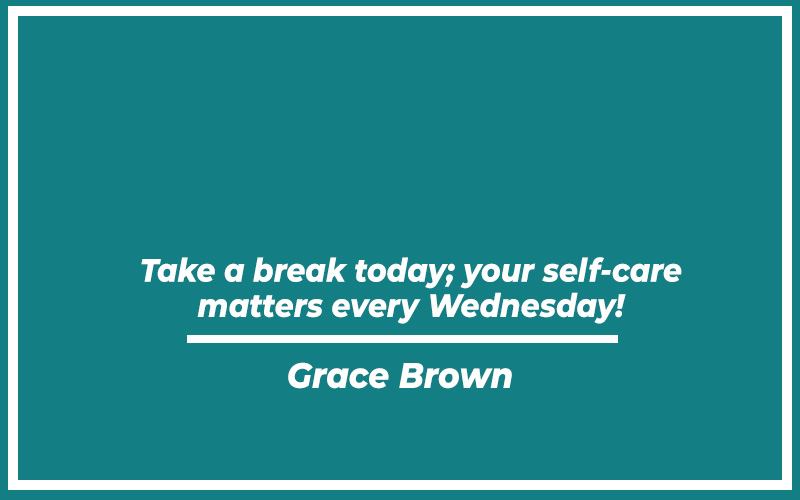 Take a break today; your self-care matters every Wednesday!

Grace Brown